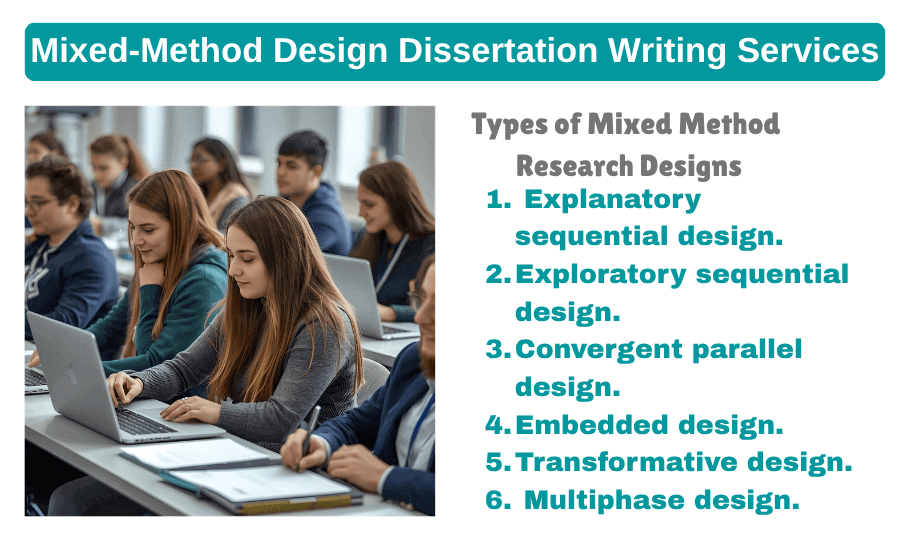 Mixed-Method Design Dissertation Writing Services

Types of Mixed Method Research Designs

1. Explanatory sequential design.
2. Exploratory sequential design.
3. Convergent parallel design.
4. Embedded design.
5. Transformative design.
6. Multiphase design.